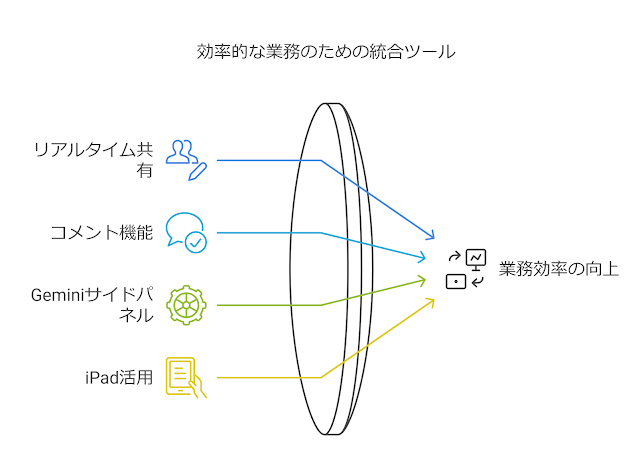 効率的な業務のための統合ツール

リアルタイム共有

コメント機能

Geminiサイドパネル

iPad活用

業務効率の向上